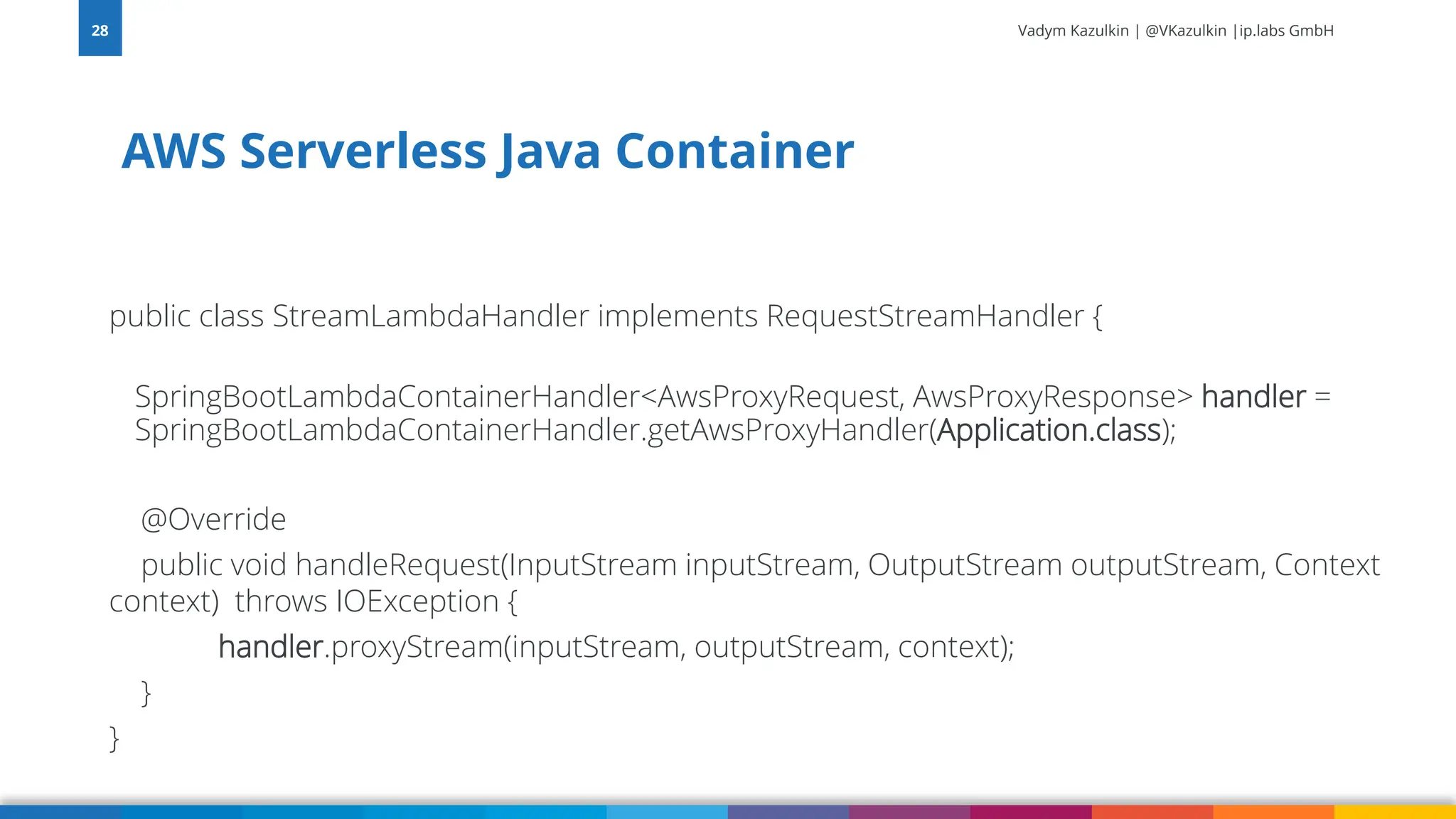 28

Vadym Kazulkin | @VKazulkin |ip.labs GmbH

AWS Serverless Java Container

public class StreamLambdaHandler implements RequestStreamHandler {

SpringBootLambdaContainerHandler<AwsProxyRequest, AwsProxyResponse> handler = SpringBootLambdaContainerHandler.getAwsProxyHandler(Application.class);

@Override

public void handleRequest(InputStream inputStream, OutputStream outputStream, Context context) throws IOException {

handler.proxyStream(inputStream, outputStream, context);

}

}